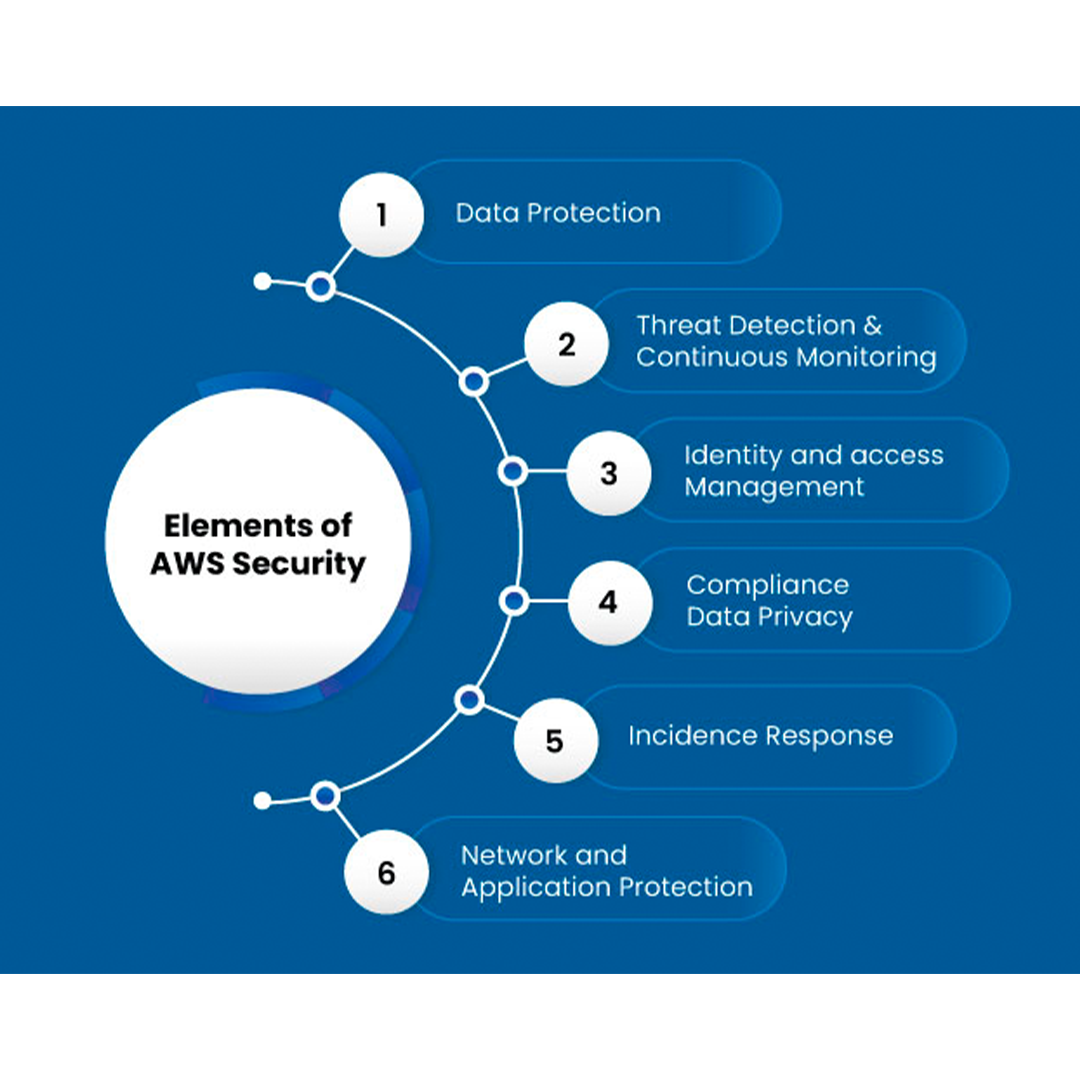 Elements of AWS Security

1 Data Protection

2 Threat Detection & Continuous Monitoring

3 Identity and access Management

4 Compliance Data Privacy

5 Incidence Response

6 Network and Application Protection